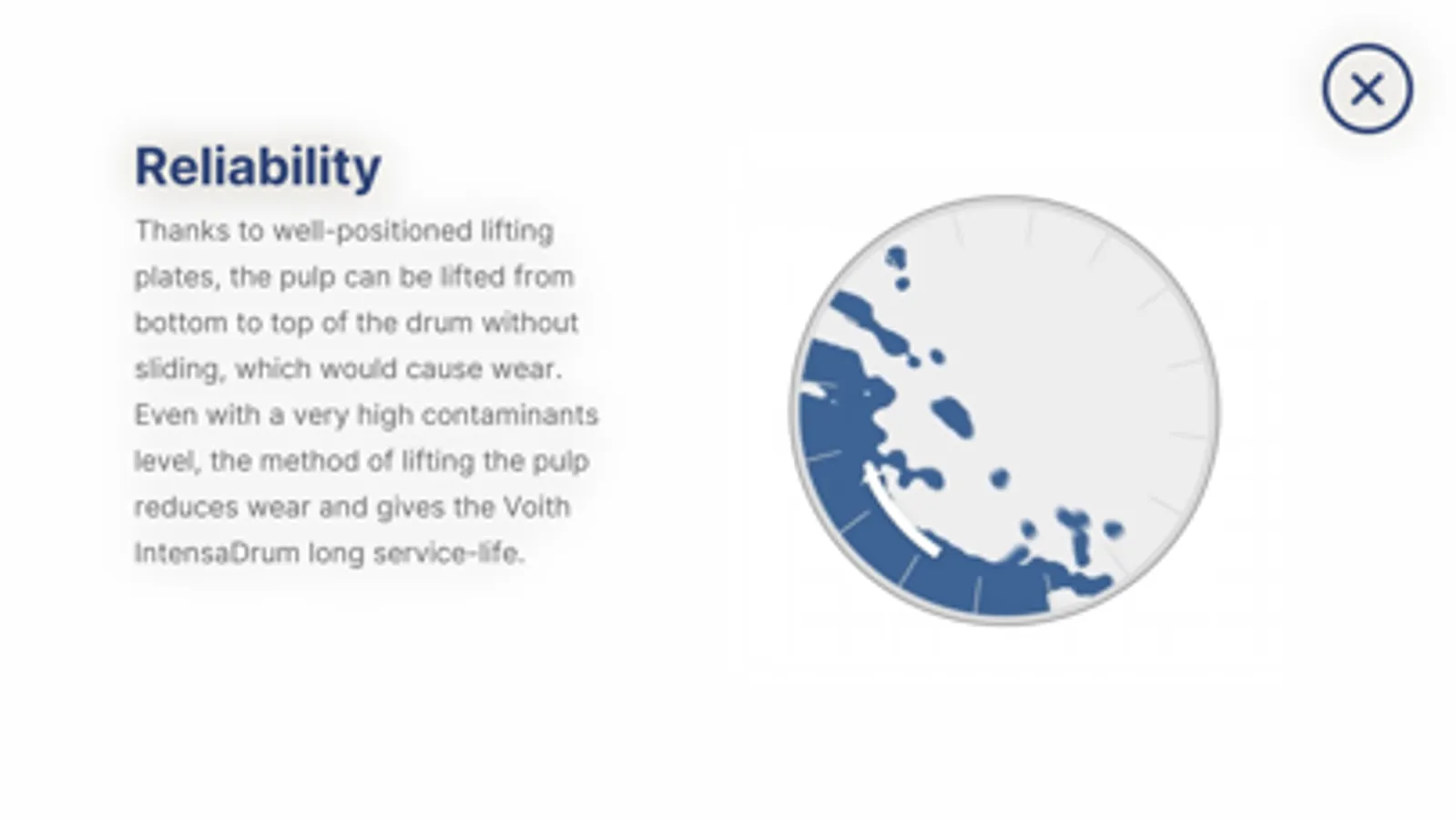 Reliability

Thanks to well-positioned lifting plates, the pulp can be lifted from bottom to top of the drum without sliding, which would cause wear. Even with a very high contaminants level, the method of lifting the pulp reduces wear and gives the Voith IntensaDrum long service-life.